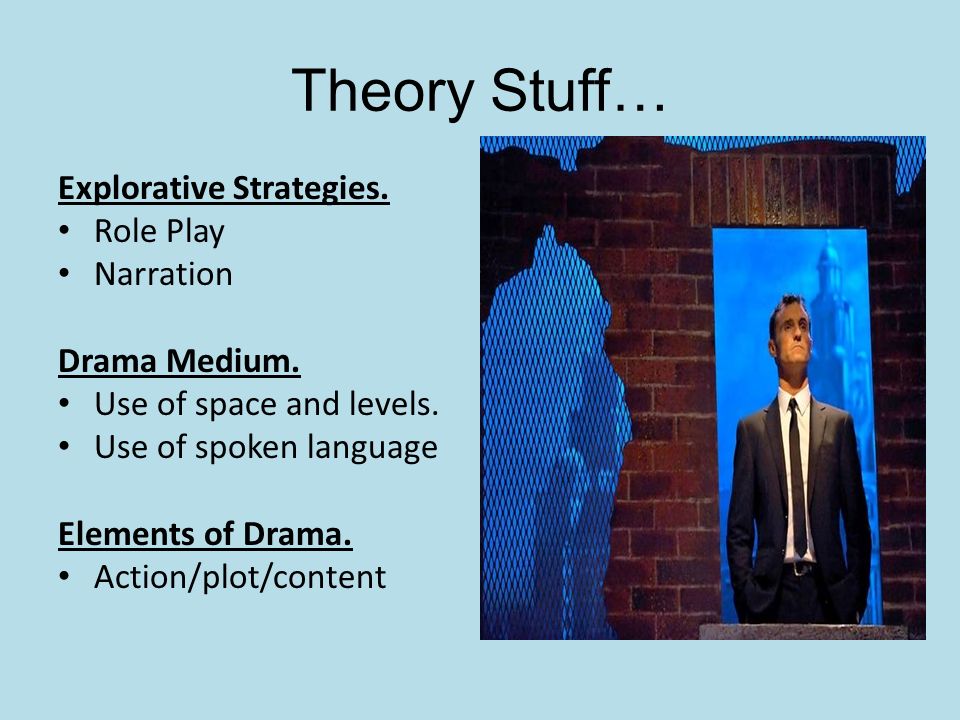 Theory Stuff…

Explorative Strategies.
• Role Play
• Narration

Drama Medium.
• Use of space and levels.
• Use of spoken language

Elements of Drama.
• Action/plot/content